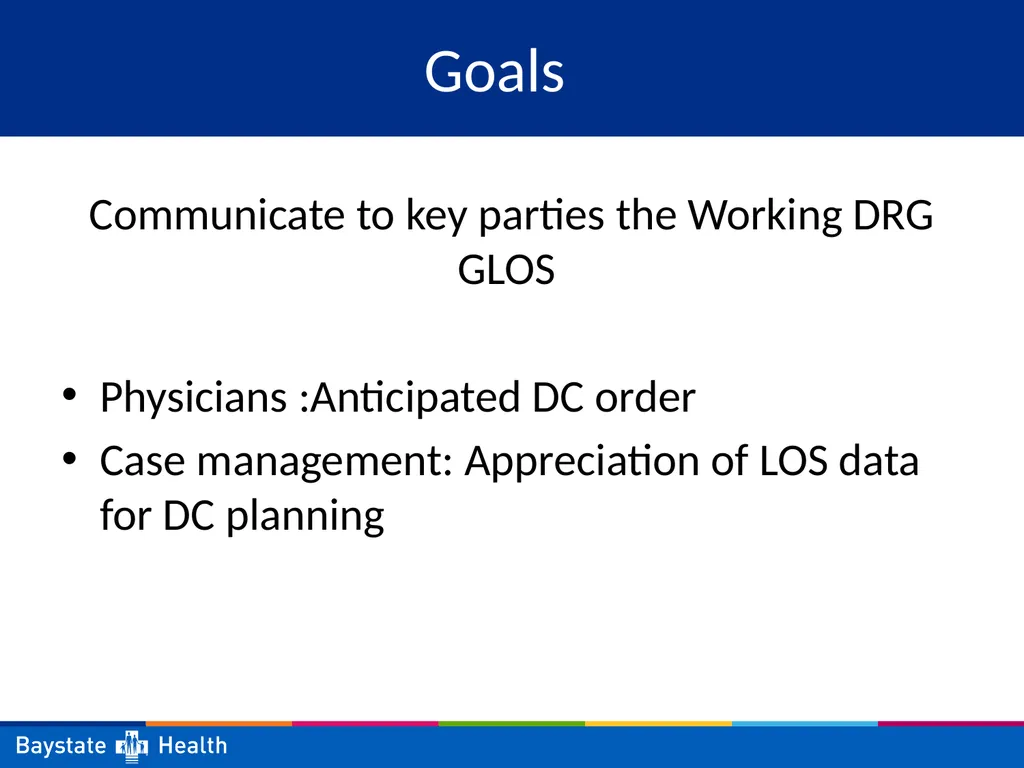 Goals

Communicate to key parties the Working DRG GLOS

• Physicians :Anticipated DC order
• Case management: Appreciation of LOS data for DC planning

Baystate Health